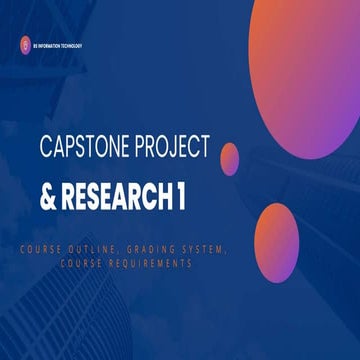 BS INFORMATION TECHNOLOGY

CAPSTONE PROJECT

& RESEARCH 1

COURSE OUTLINE, GRADING SYSTEM, COURSE REQUIREMENTS